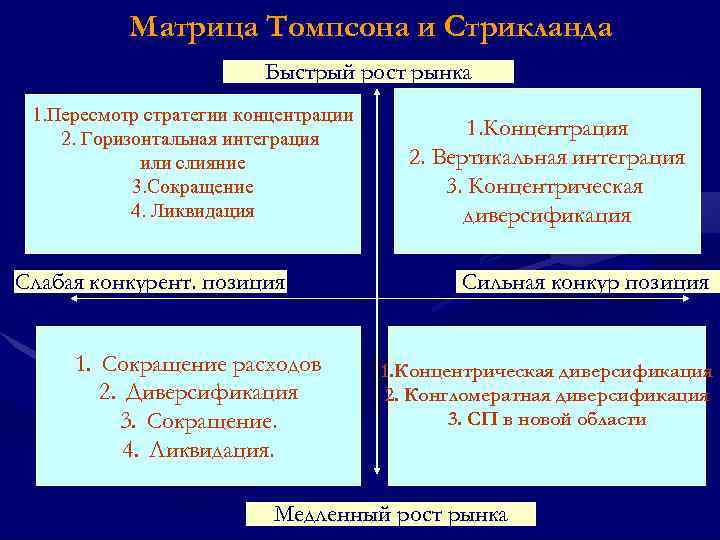 Матрица Томпсона и Стрикланда

Быстрый рост рынка

1.Пересмотр стратегии концентрации
2. Горизонтальная интеграция или слияние
3.Сокращение
4. Ликвидация

1.Концентрация
2. Вертикальная интеграция
3. Концентрическая диверсификация

Слабая конкурент. позиция

Сильная конкур позиция

1. Сокращение расходов
2. Диверсификация
3. Сокращение.
4. Ликвидация.

1.Концентрическая диверсификация
2. Конгломератная диверсификация
3. СП в новой области

Медленный рост рынка